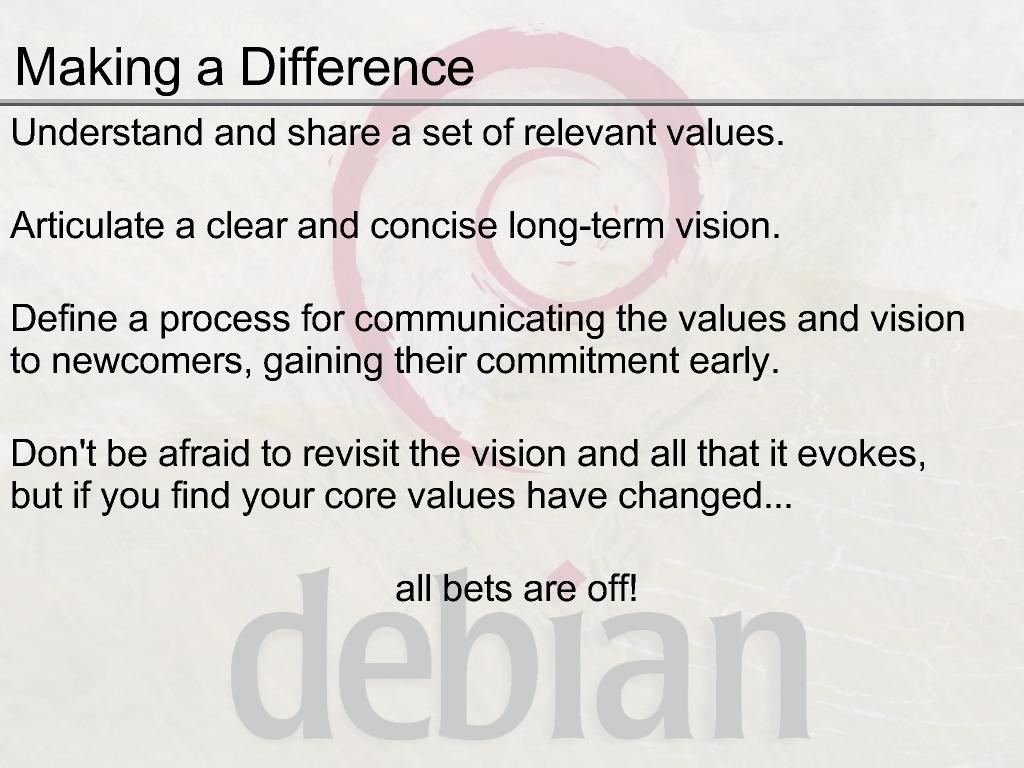 Making a Difference

Understand and share a set of relevant values.

Articulate a clear and concise long-term vision.

Define a process for communicating the values and vision to newcomers, gaining their commitment early.

Don't be afraid to revisit the vision and all that it evokes, but if you find your core values have changed...

all bets are off!

debian